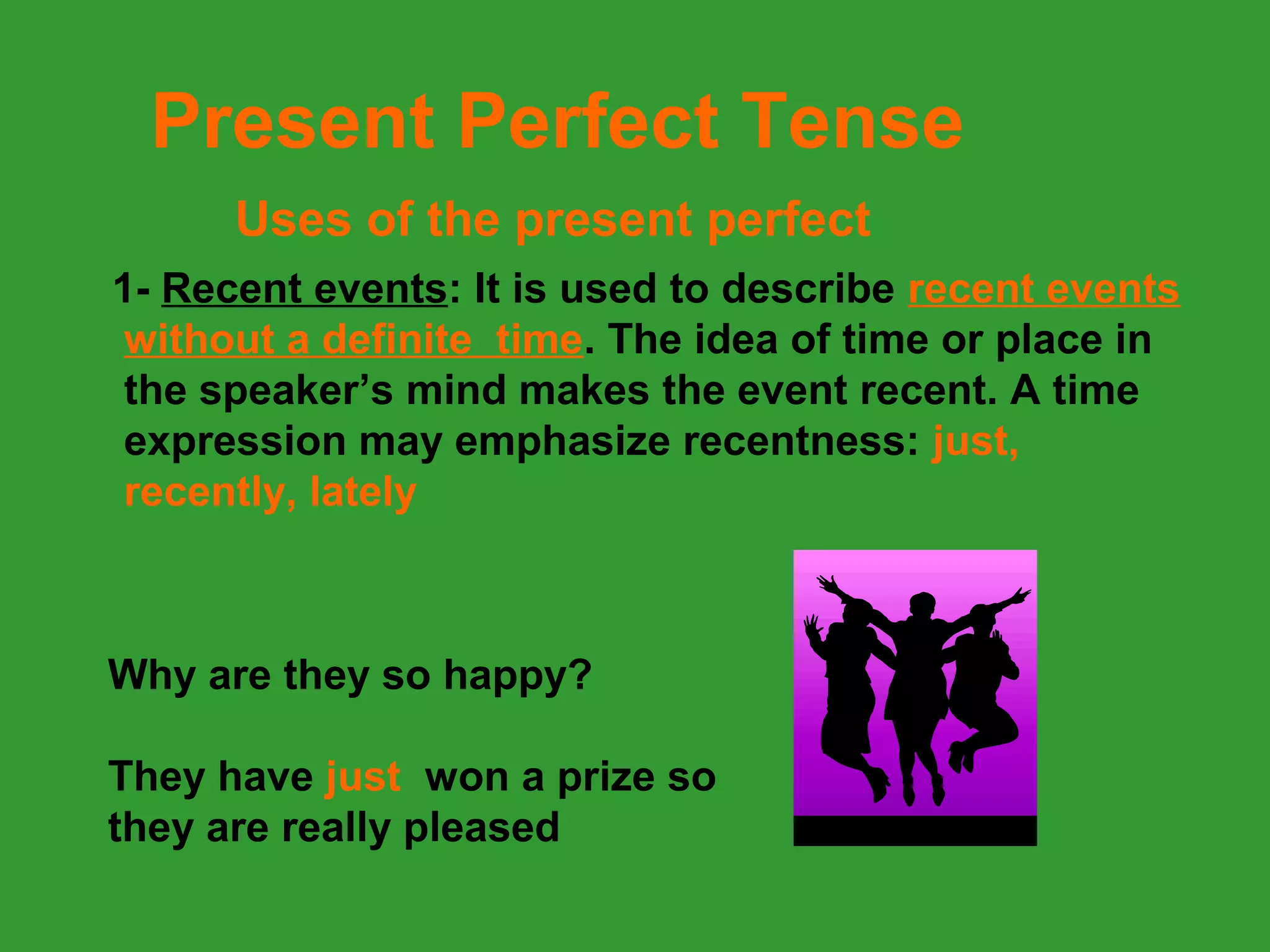 Present Perfect Tense

Uses of the present perfect

1- Recent events: It is used to describe recent events without a definite time. The idea of time or place in the speaker's mind makes the event recent. A time expression may emphasize recentness: just, recently, lately

Why are they so happy?

They have just won a prize so they are really pleased